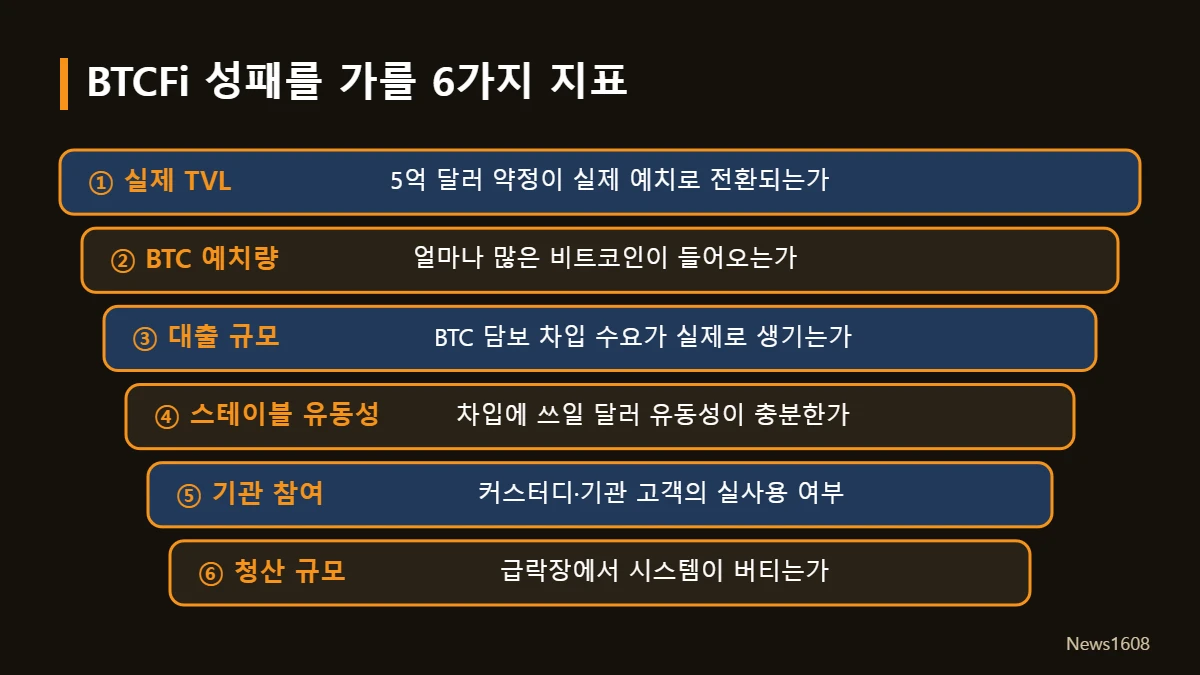 BTCFi 성패를 가를 6가지 지표

① 실제 TVL 5억 달러 약정이 실제 예치로 전환되는가

② BTC 예치량 얼마나 많은 비트코인이 들어오는가

③ 대출 규모 BTC 담보 차입 수요가 실제로 생기는가

④ 스테이블 유동성 차입에 쓰일 달러 유동성이 충분한가

⑤ 기관 참여 커스터디·기관 고객의 실사용 여부

⑥ 청산 규모 급락장에서 시스템이 버티는가

News1608